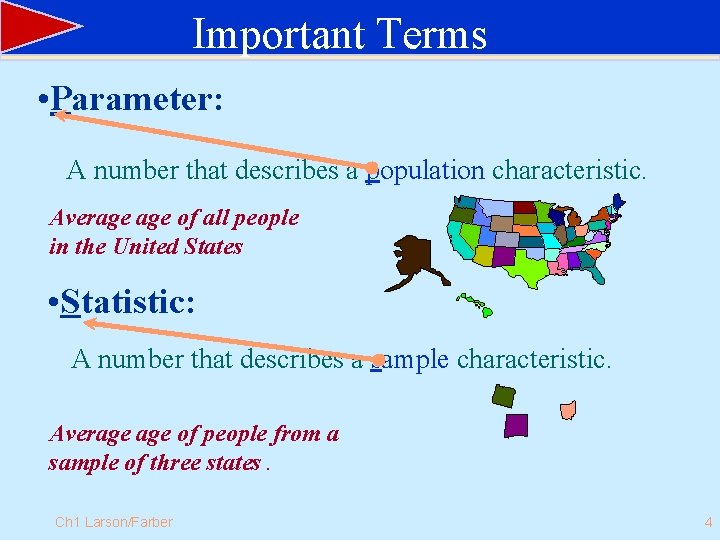 Important Terms

•Parameter:

A number that describes a population characteristic.

Average age of all people in the United States

•Statistic:

A number that describes a sample characteristic.

Average age of people from a sample of three states .

Ch1 Larson/Farber

4